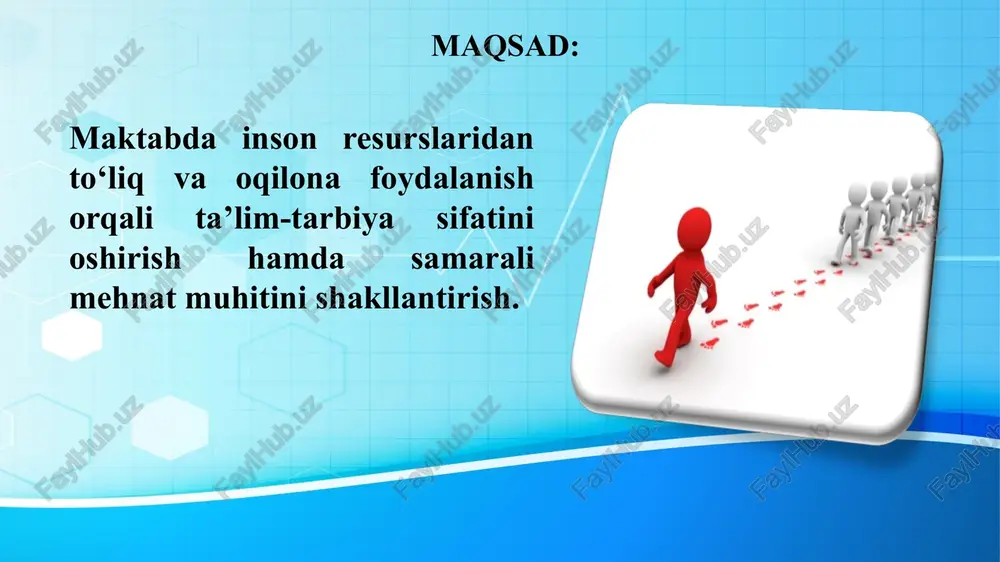 MAQSAD:

Maktabda inson resurslaridan to‘liq va oqilona foydalanish orqali ta’lim-tarbiya sifatini oshirish hamda samarali mehnat muhitini shakllantirish.

FaylHub.uz